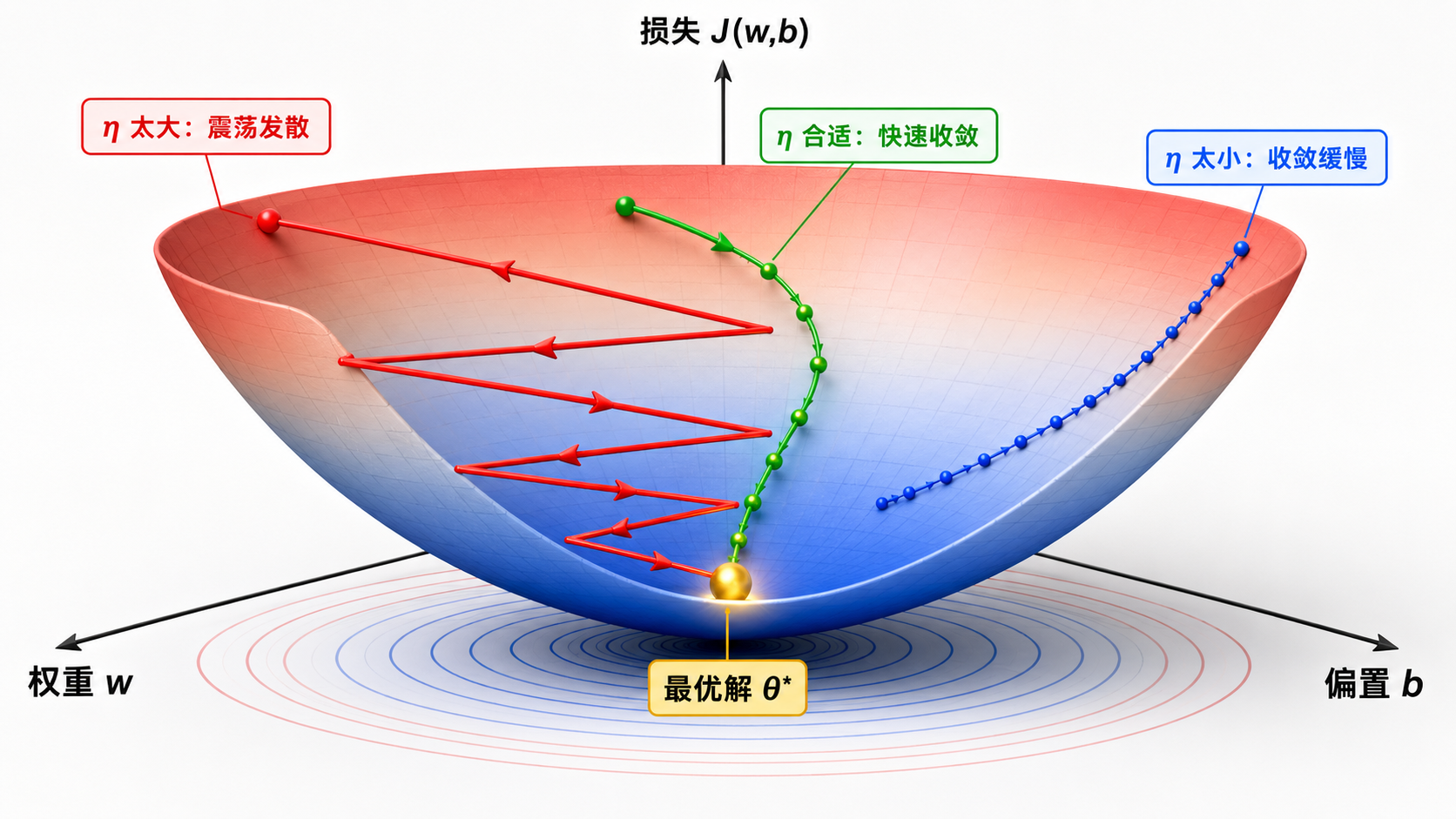 损失 $J(w,b)$

$\eta$ 太大：震荡发散

$\eta$ 合适：快速收敛

$\eta$ 太小：收敛缓慢

权重 $w$

最优解 $\theta^*$

偏置 $b$